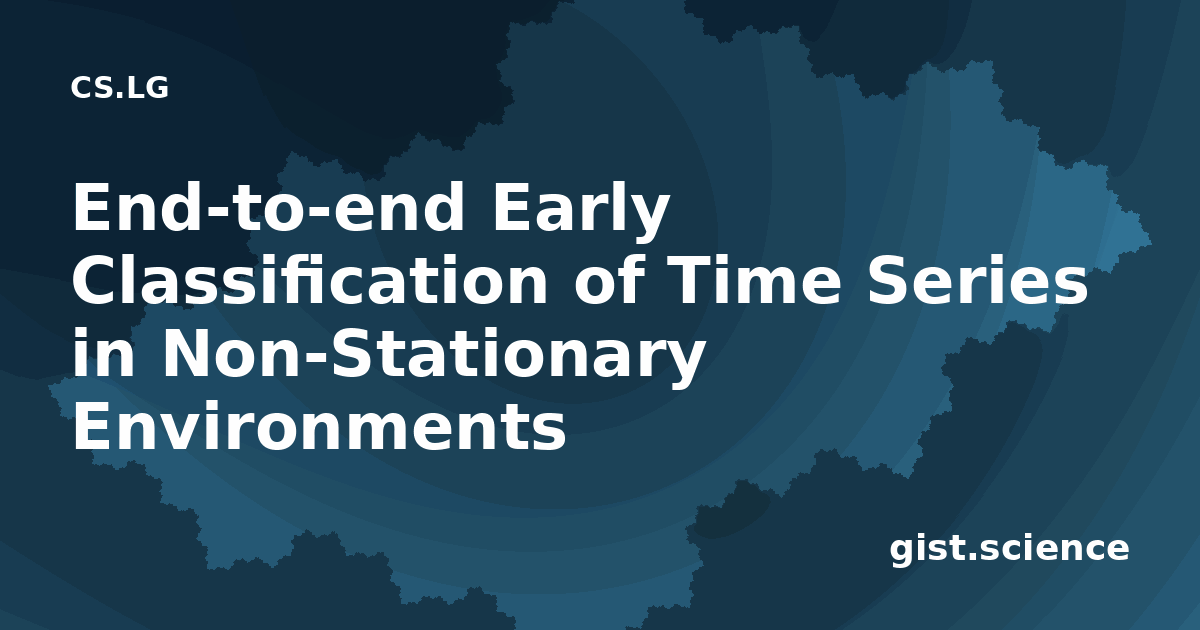 CS.LG

End-to-end Early Classification of Time Series in Non-Stationary Environments

gist.science